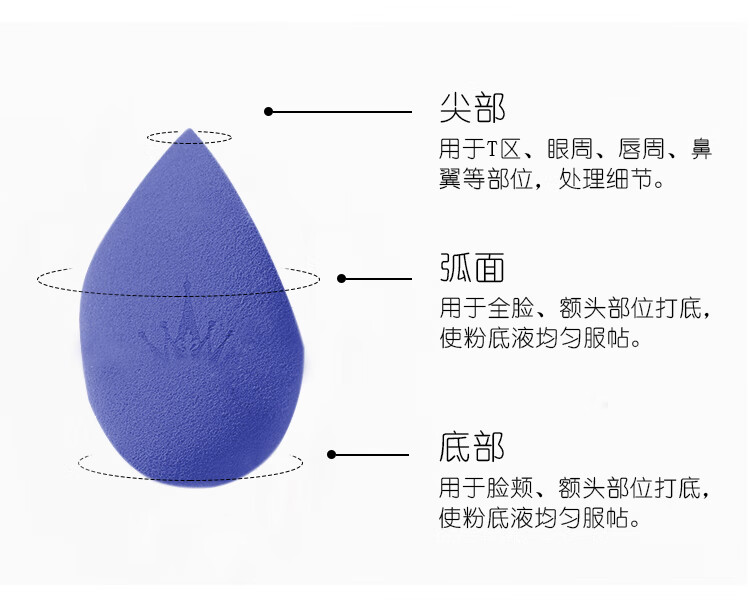 尖部
用于T区、眼周、唇周、鼻翼等部位，处理细节。

弧面
用于全脸、额头部位打底，使粉底液均匀服帖。

底部
用于脸颊、额头部位打底，使粉底液均匀服帖。